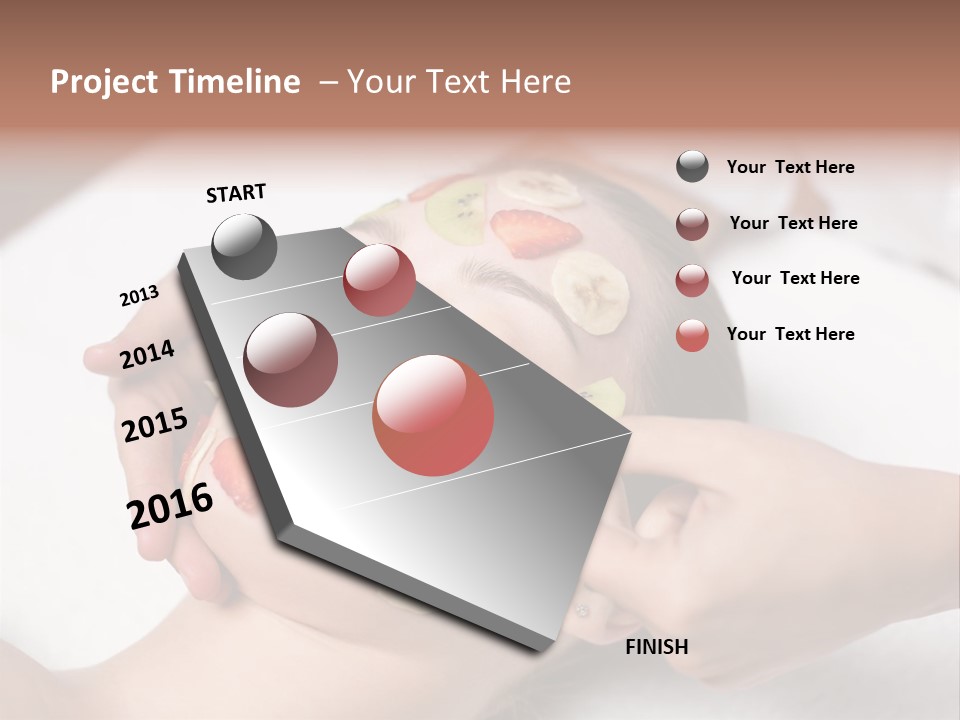 Project Timeline – Your Text Here

START

2013

2014

2015

2016

FINISH

Your Text Here

Your Text Here

Your Text Here

Your Text Here